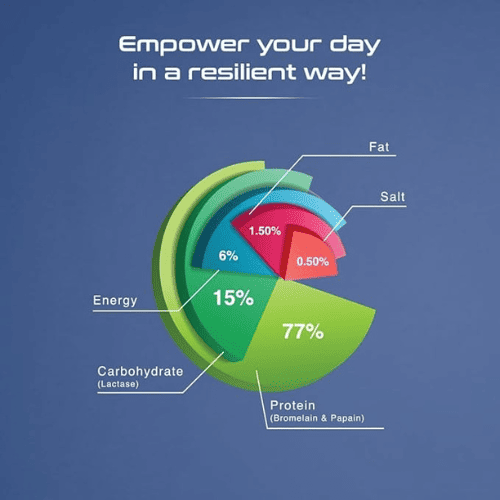 Empower your day in a resilient way!

Fat

Salt

1.50%

6%

0.50%

Energy

15%

77%

Carbohydrate
(Lactase)

Protein
(Bromelain & Papain)